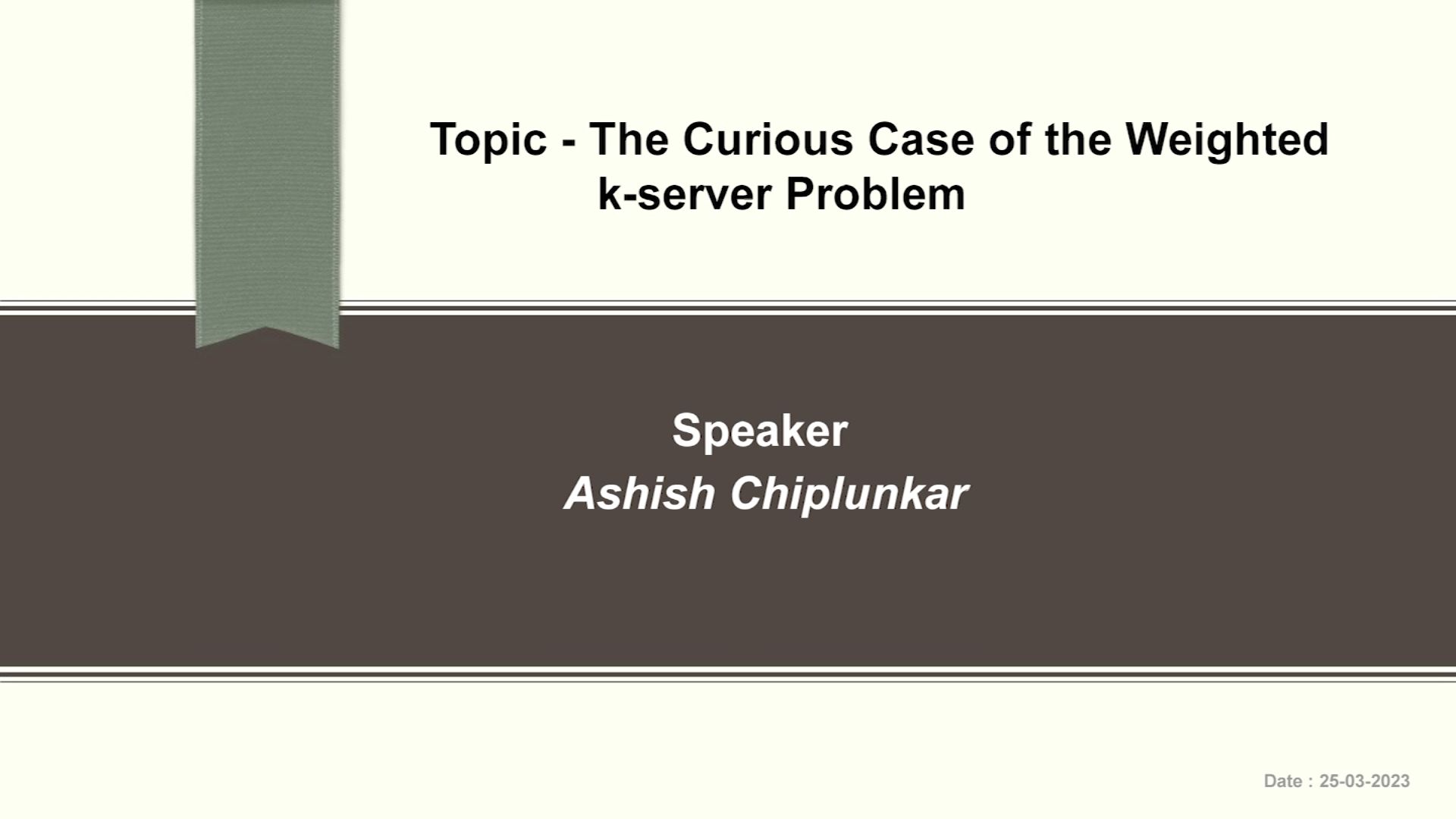 Topic - The Curious Case of the Weighted k-server Problem

Speaker
Ashish Chiplunkar

Date : 25-03-2023